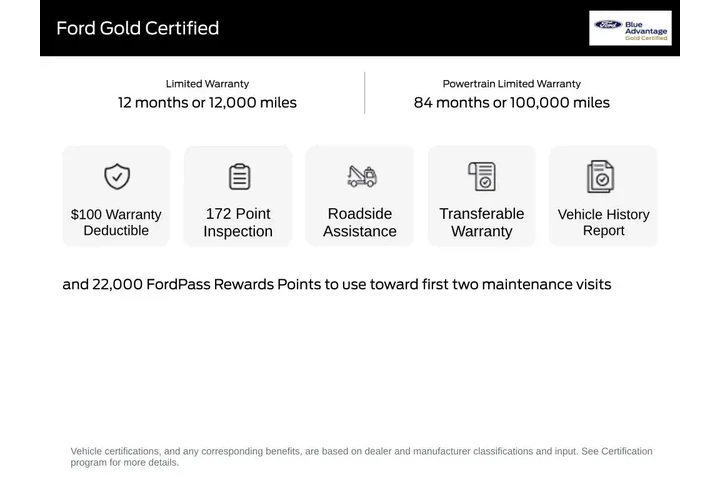 Ford Gold Certified

Ford Blue Advantage Gold Certified

Limited Warranty
12 months or 12,000 miles

Powertrain Limited Warranty
84 months or 100,000 miles

$100 Warranty Deductible

172 Point Inspection

Roadside Assistance

Transferable Warranty

Vehicle History Report

and 22,000 FordPass Rewards Points to use toward first two maintenance visits

Vehicle certifications, and any corresponding benefits, are based on dealer and manufacturer classifications and input. See Certification program for more details.